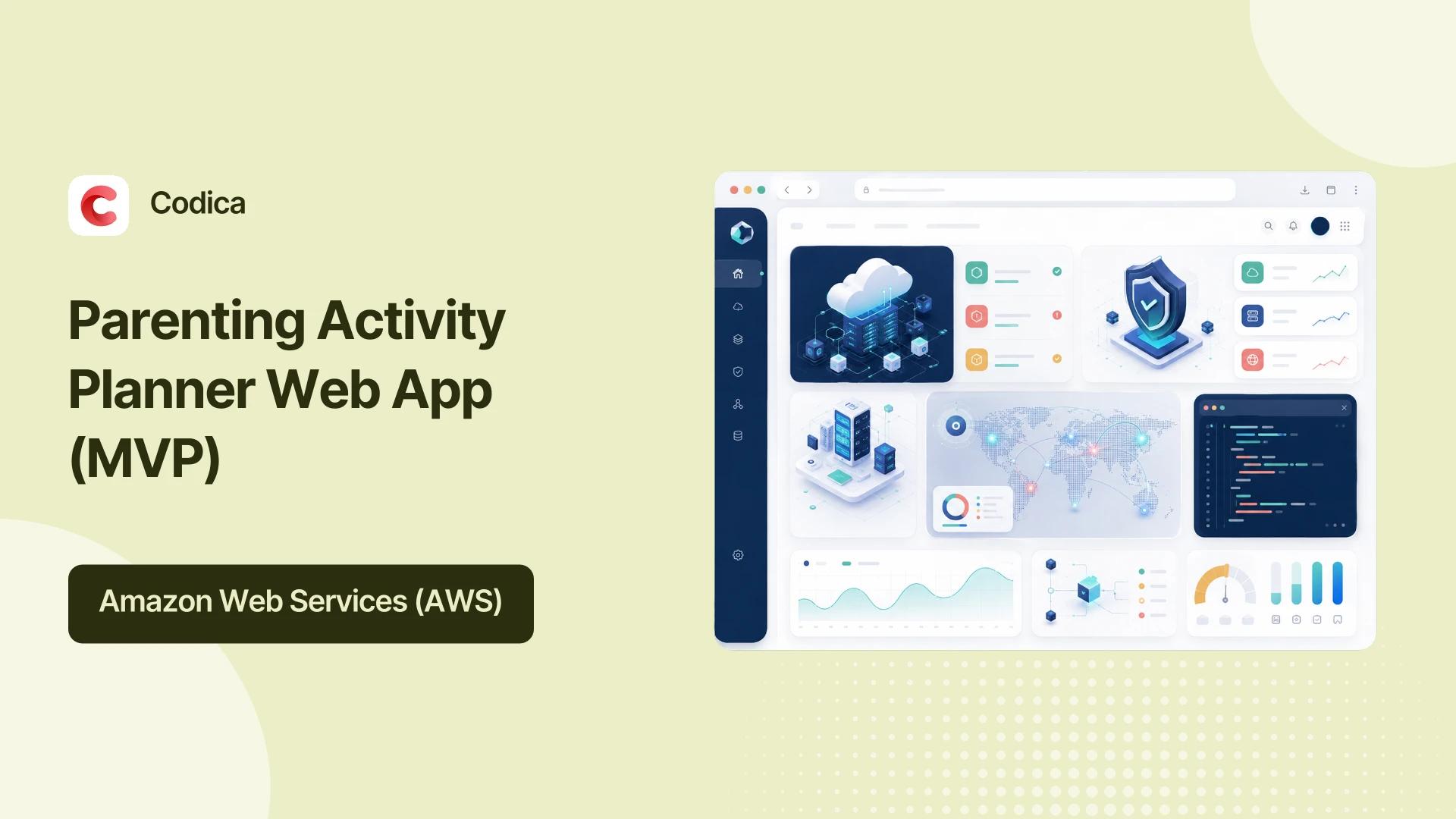 Codica

Parenting Activity Planner Web App (MVP)

Amazon Web Services (AWS)